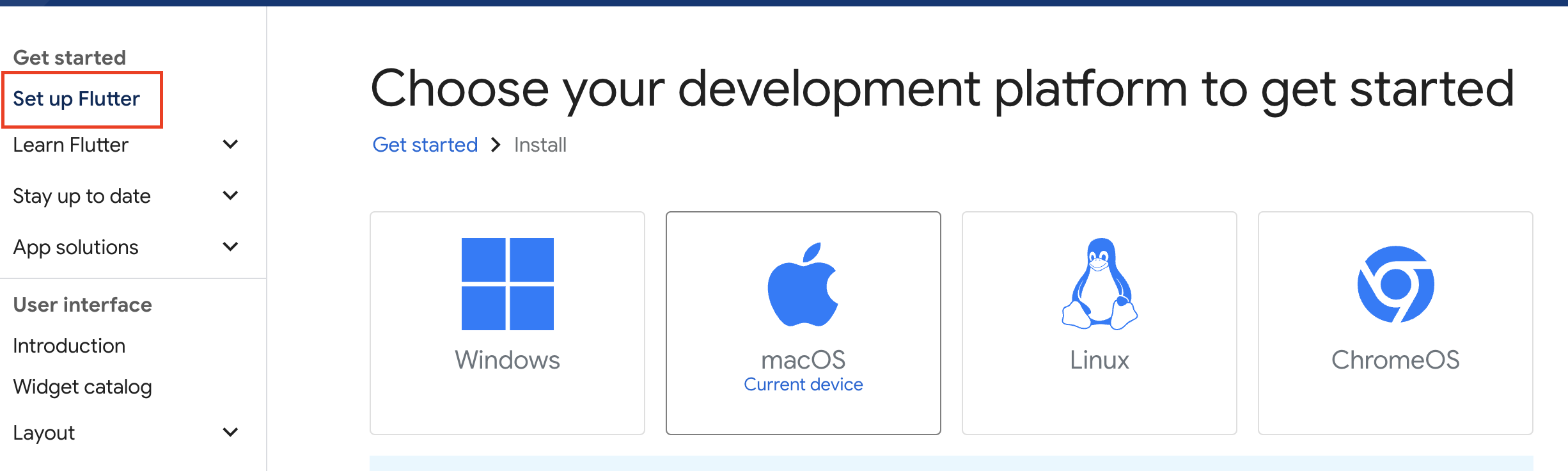 Get started
Set up Flutter
Learn Flutter
Stay up to date
App solutions
User interface
Introduction
Widget catalog
Layout

Choose your development platform to get started

Get started > Install

Windows

macOS
Current device

Linux

ChromeOS